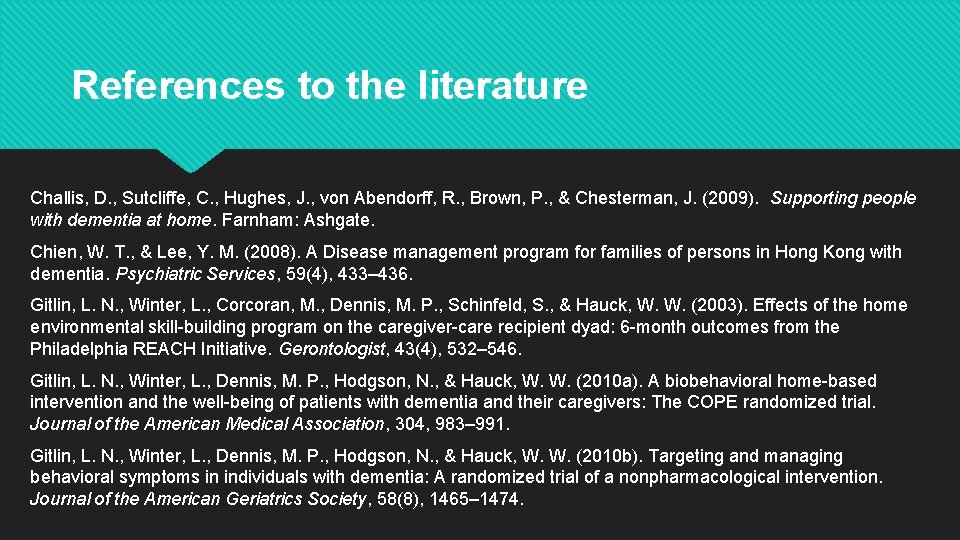 References to the literature

Challis, D., Sutcliffe, C., Hughes, J., von Abendorff, R., Brown, P., & Chesterman, J. (2009). Supporting people with dementia at home. Farnham: Ashgate.

Chien, W. T., & Lee, Y. M. (2008). A Disease management program for families of persons in Hong Kong with dementia. Psychiatric Services, 59(4), 433–436.

Gitlin, L. N., Winter, L., Corcoran, M., Dennis, M. P., Schinfeld, S., & Hauck, W. W. (2003). Effects of the home environmental skill-building program on the caregiver-care recipient dyad: 6-month outcomes from the Philadelphia REACH Initiative. Gerontologist, 43(4), 532–546.

Gitlin, L. N., Winter, L., Dennis, M. P., Hodgson, N., & Hauck, W. W. (2010a). A biobehavioral home-based intervention and the well-being of patients with dementia and their caregivers: The COPE randomized trial. Journal of the American Medical Association, 304, 983–991.

Gitlin, L. N., Winter, L., Dennis, M. P., Hodgson, N., & Hauck, W. W. (2010b). Targeting and managing behavioral symptoms in individuals with dementia: A randomized trial of a nonpharmacological intervention. Journal of the American Geriatrics Society, 58(8), 1465–1474.